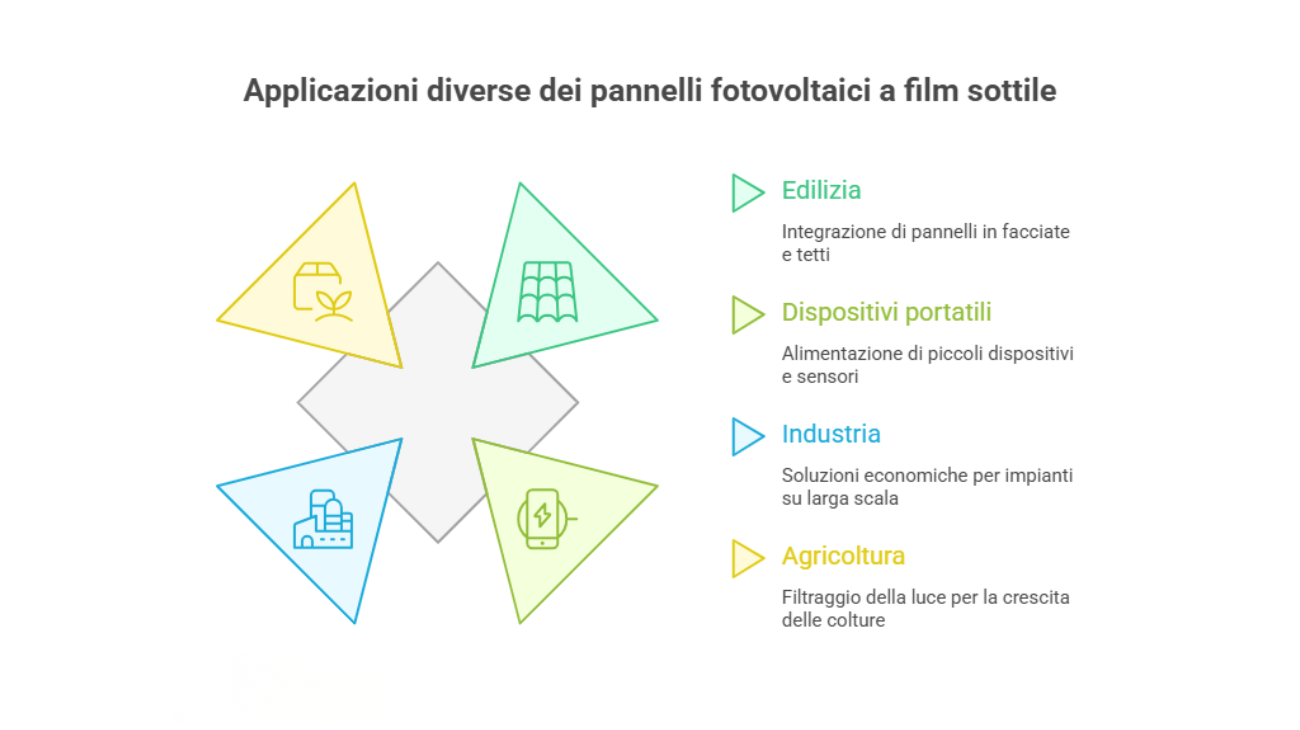 Applicazioni diverse dei pannelli fotovoltaici a film sottile

Edilizia

Integrazione di pannelli in facciate e tetti

Dispositivi portatili

Alimentazione di piccoli dispositivi e sensori

Industria

Soluzioni economiche per impianti su larga scala

Agricoltura

Filtraggio della luce per la crescita delle colture